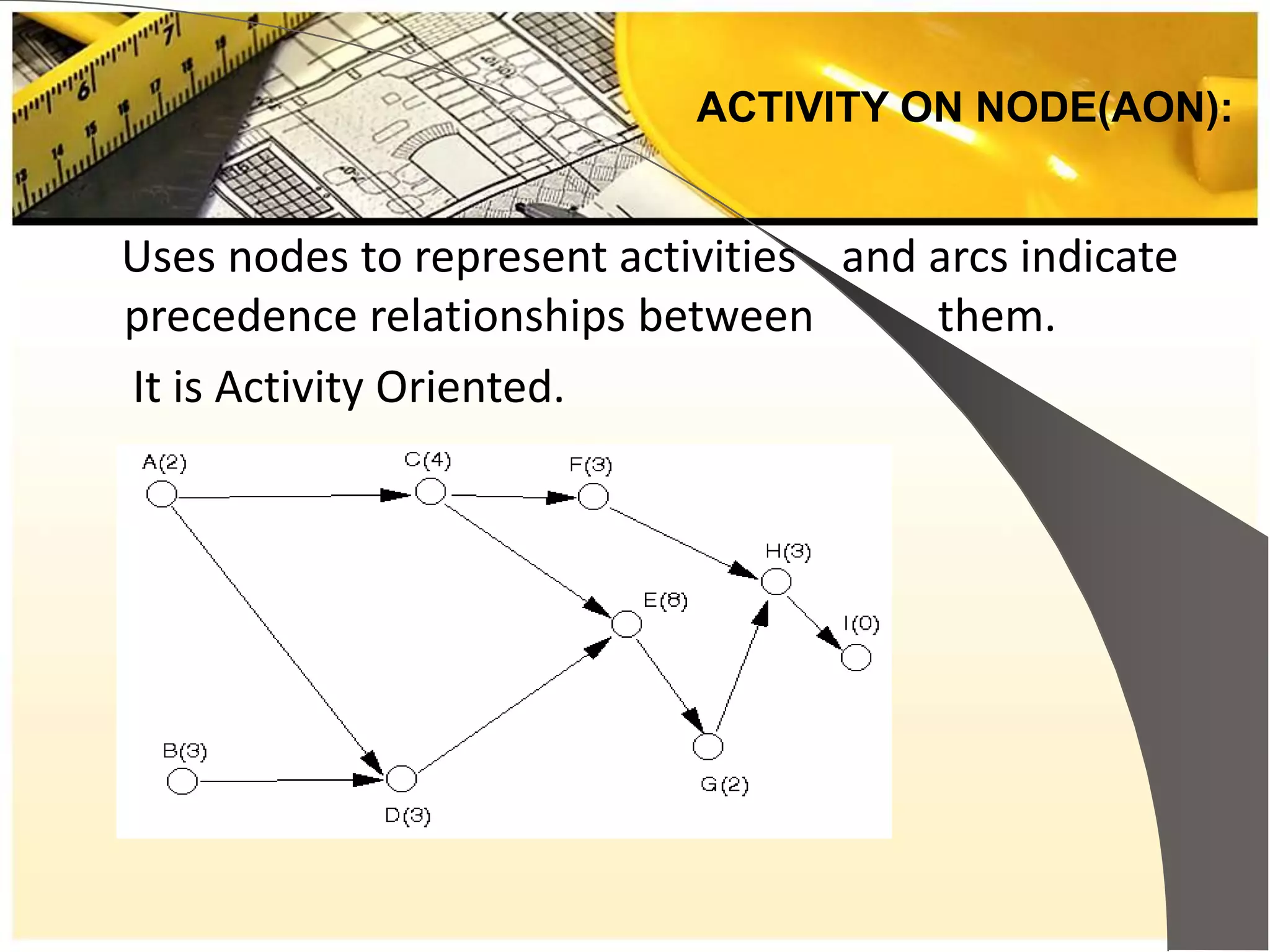 ACTIVITY ON NODE(AON):

Uses nodes to represent activities and arcs indicate precedence relationships between them.

It is Activity Oriented.

A(2)
C(4)
F(3)
H(3)
E(8)
I(0)
B(3)
D(3)
G(2)